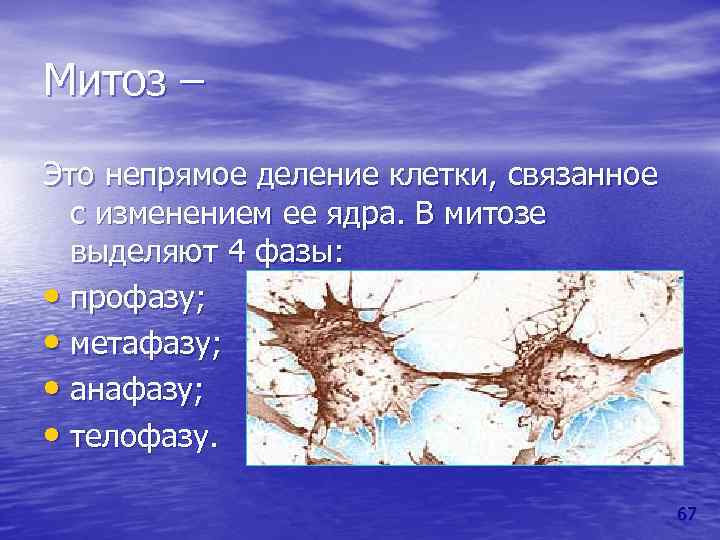 Митоз –

Это непрямое деление клетки, связанное с изменением ее ядра. В митозе выделяют 4 фазы:

• профазу;
• метафазу;
• анафазу;
• телофазу.

67